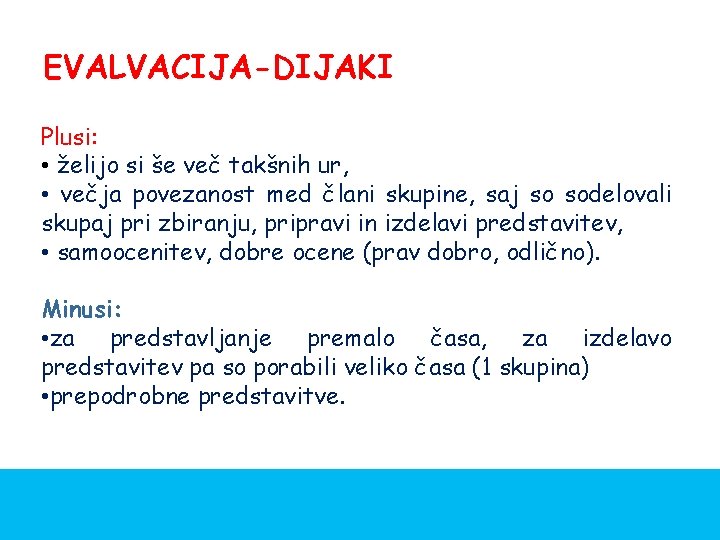 EVALVACIJA-DIJAKI

Plusi:
• želijo si še več takšnih ur,
• večja povezanost med člani skupine, saj so sodelovali skupaj pri zbiranju, pripravi in izdelavi predstavitev,
• samoocenitev, dobre ocene (prav dobro, odlično).

Minusi:
•za predstavljanje premalo časa, za izdelavo predstavitev pa so porabili veliko časa (1 skupina)
•prepodrobne predstavitve.